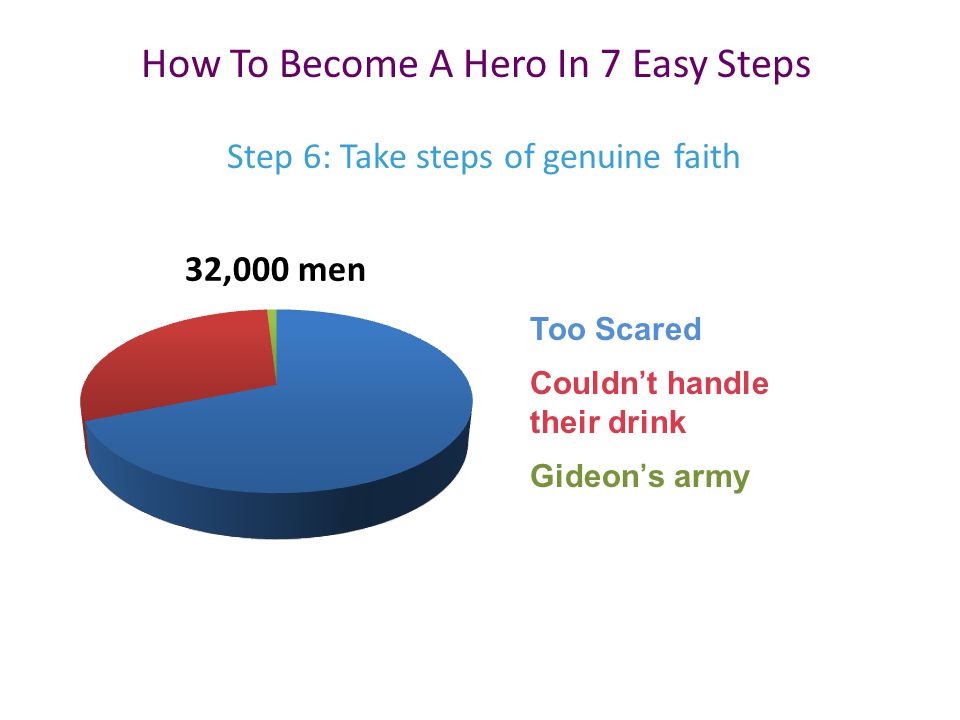 How To Become A Hero In 7 Easy Steps

Step 6: Take steps of genuine faith

32,000 men

Too Scared

Couldn’t handle their drink

Gideon’s army